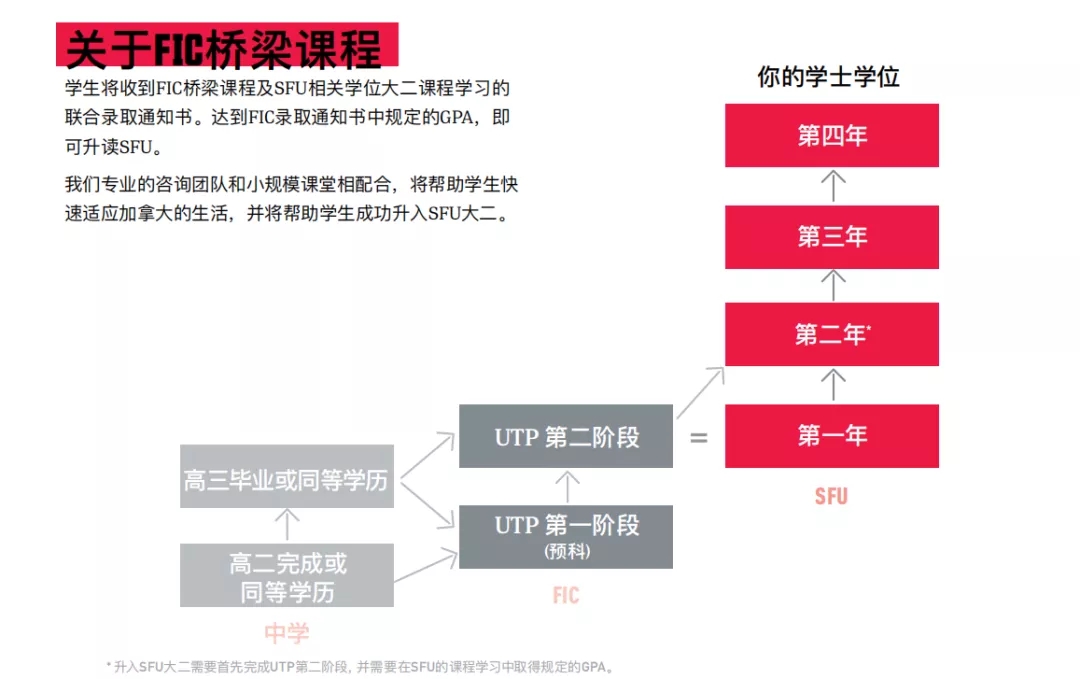 关于FIC桥梁课程

学生将收到FIC桥梁课程及SFU相关学位大二课程学习的联合录取通知书。达到FIC录取通知书中规定的GPA，即可升读SFU。

我们专业的咨询团队和小规模课堂相配合，将帮助学生快速适应加拿大的生活，并将帮助学生成功升入SFU大二。

你的学士学位

第四年

第三年

第二年*

第一年

SFU

UTP 第二阶段

=

UTP 第一阶段
(预科)

FIC

高三毕业或同等学历

高二完成或同等学历

中学

* 升入SFU大二需要首先完成UTP第二阶段，并需要在SFU的课程学习中取得规定的GPA。